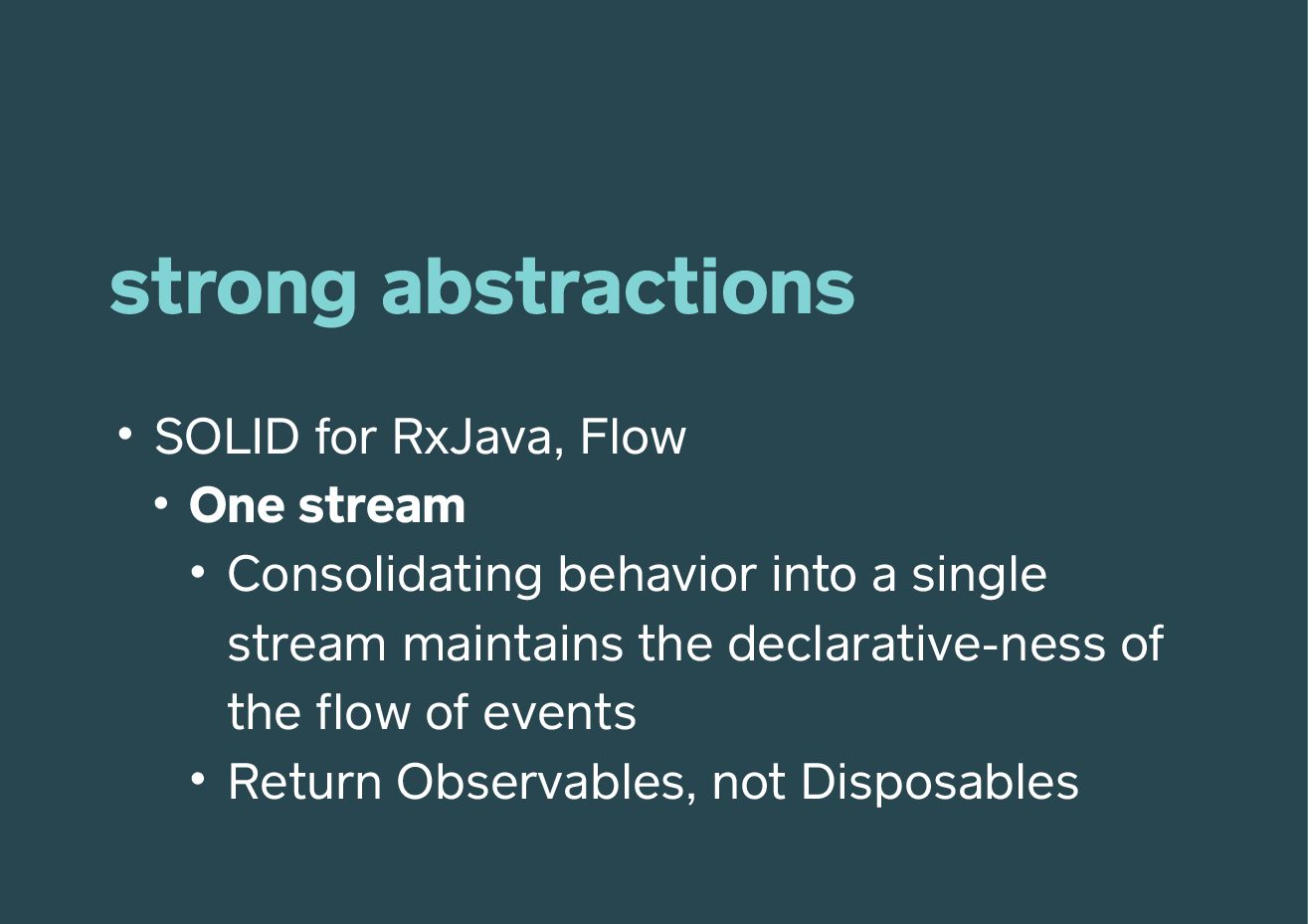 strong abstractions

• SOLID for RxJava, Flow
  • One stream
    • Consolidating behavior into a single stream maintains the declarative-ness of the flow of events
    • Return Observables, not Disposables